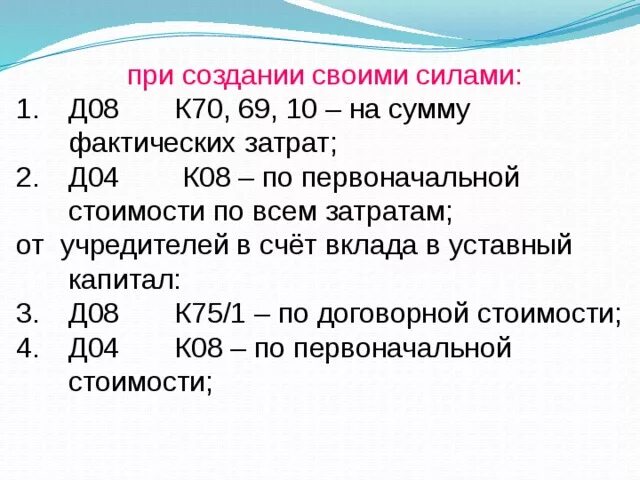 при создании своими силами:

1. Д08 К70, 69, 10 – на сумму фактических затрат;
2. Д04 К08 – по первоначальной стоимости по всем затратам;

от учредителей в счёт вклада в уставный капитал:

3. Д08 К75/1 – по договорной стоимости;
4. Д04 К08 – по первоначальной стоимости;